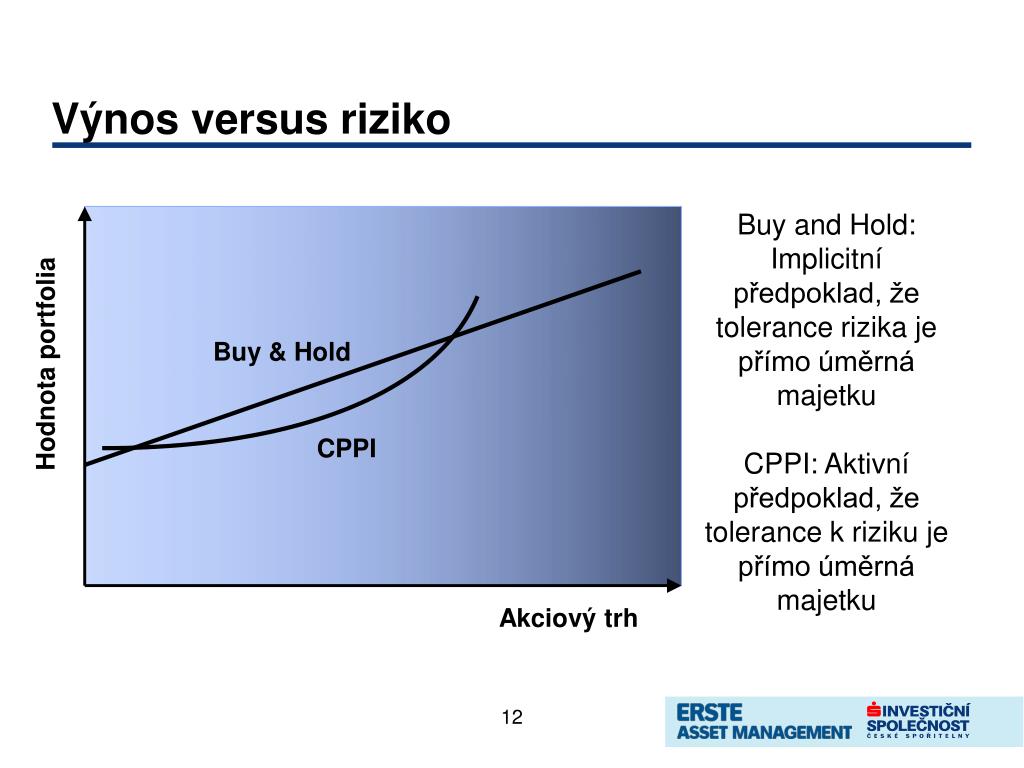 Výnos versus riziko

Hodnota portfolia

Buy & Hold

CPPI

Akciový trh

Buy and Hold: Implicitní předpoklad, že tolerance rizika je přímo úměrná majetku

CPPI: Aktivní předpoklad, že tolerance k riziku je přímo úměrná majetku

12

ERSTE ASSET MANAGEMENT

INVESTIČNÍ SPOLEČNOST ČESKÉ SPOŘITELNY